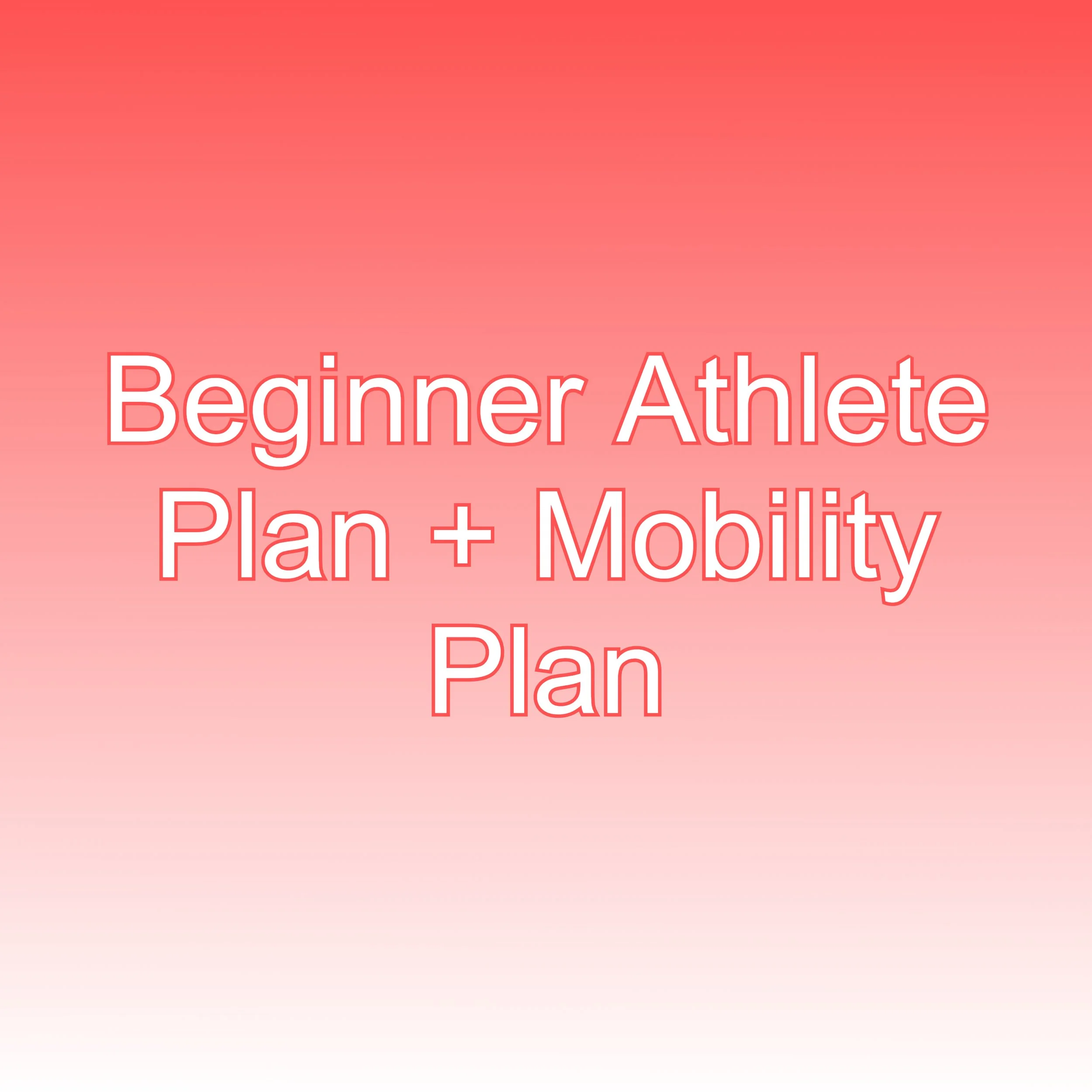 Beginner Athlete Plan + Mobility Plan